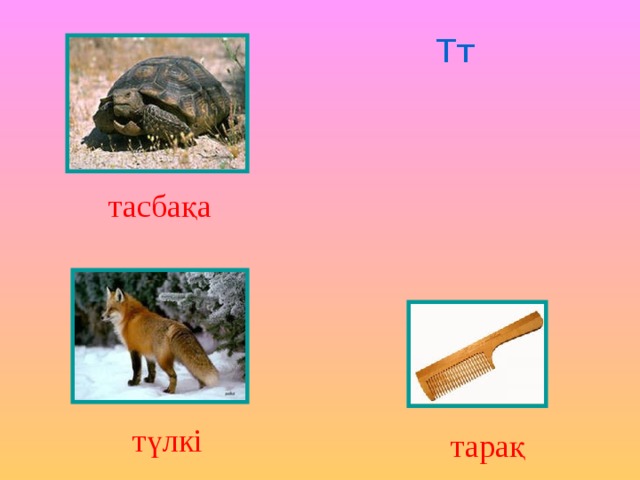 Тт

тасбақа

түлкі

тарақ